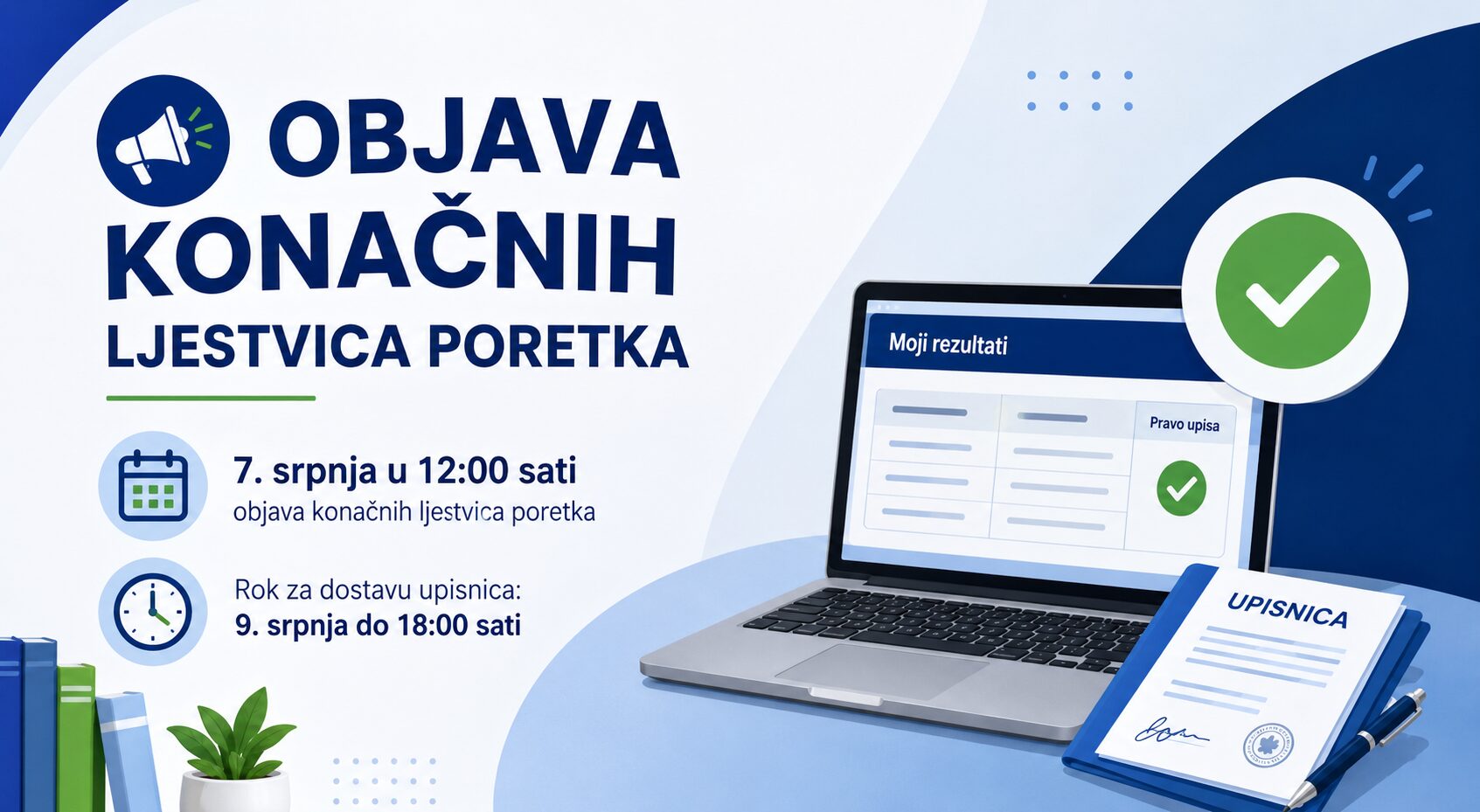 OBJAVA KONAČNIH LJESTVICA PORETKA

7. srpnja u 12:00 sati
objava konačnih ljestvica poretka

Rok za dostavu upisnica:
9. srpnja do 18:00 sati

Moji rezultati

Pravo upisa

UPISNICA